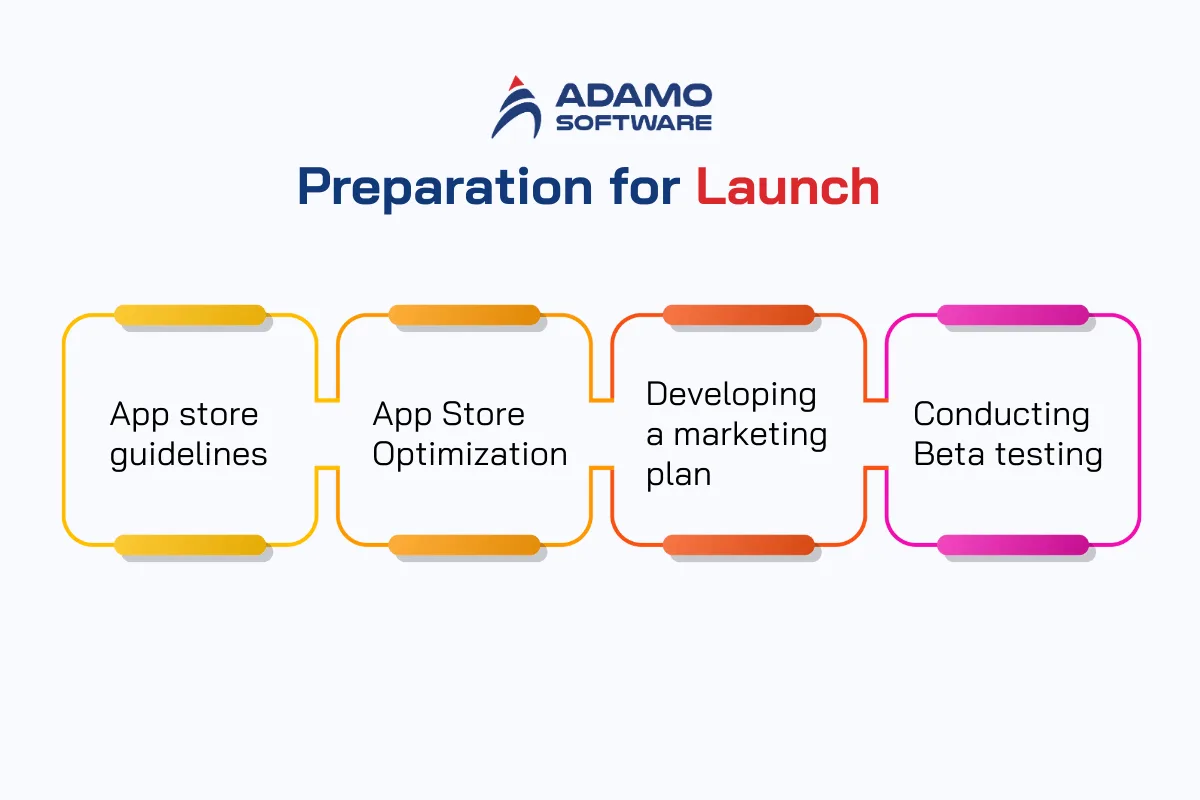 ADAMO SOFTWARE

Preparation for Launch

App store guidelines

App Store Optimization

Developing a marketing plan

Conducting Beta testing